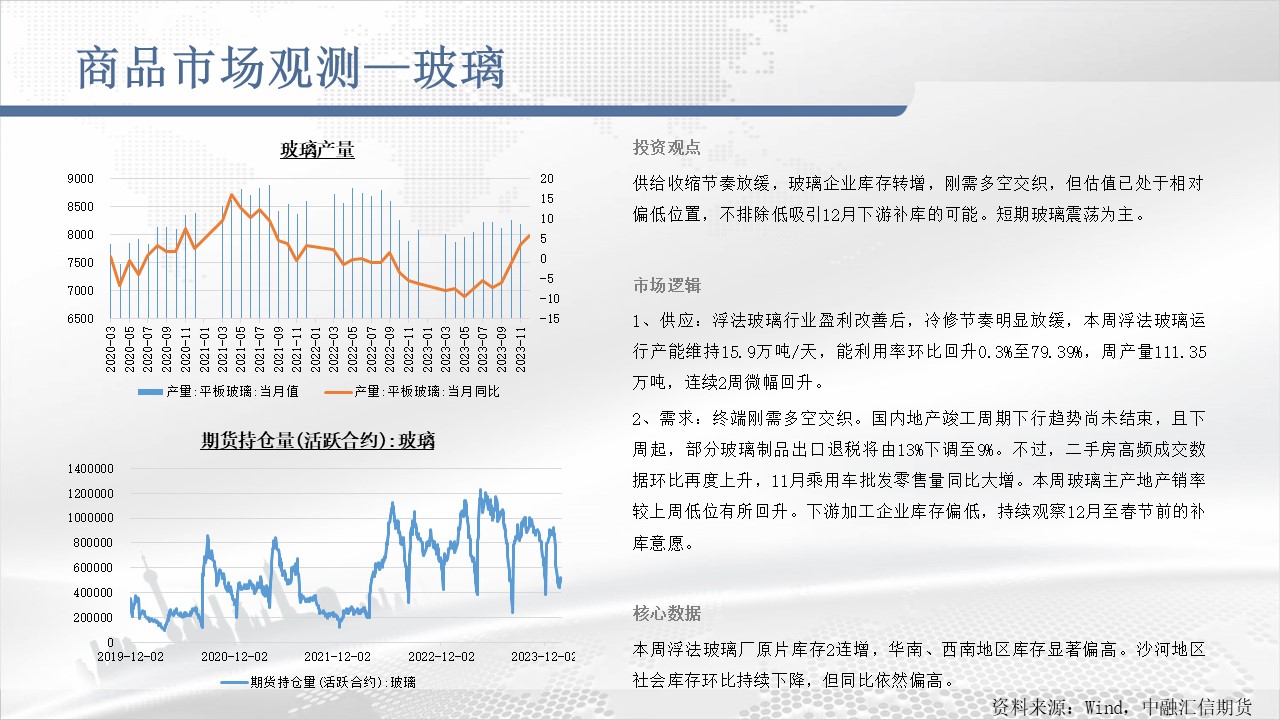 商品市场观测—玻璃

玻璃产量

9000
8500
8000
7500
7000
6500

20
15
10
5
0
-5
-10
-15

2020-03
2020-05
2020-07
2020-09
2020-11
2021-01
2021-03
2021-05
2021-07
2021-09
2021-11
2022-01
2022-03
2022-05
2022-07
2022-09
2022-11
2023-01
2023-03
2023-05
2023-07
2023-09
2023-11

产量:平板玻璃:当月值
产量:平板玻璃:当月同比

期货持仓量(活跃合约):玻璃

1400000
1200000
1000000
800000
600000
400000
200000
0

2019-12-02
2020-12-02
2021-12-02
2022-12-02
2023-12-02

期货持仓量(活跃合约):玻璃

投资观点

供给收缩节奏放缓，玻璃企业库存转增，刚需多空交织，但估值已处于相对偏低位置，不排除低吸引12月下游补库的可能。短期玻璃震荡为主。

市场逻辑

1、供应：浮法玻璃行业盈利改善后，冷修节奏明显放缓，本周浮法玻璃运行产能维持15.9万吨/天，能利用率环比回升0.3%至79.39%，周产量111.35万吨，连续2周微幅回升。

2、需求：终端刚需多空交织。国内地产竣工周期下行趋势尚未结束，且下周起，部分玻璃制品出口退税将由13%下调至9%。不过，二手房高频成交数据环比再度上升，11月乘用车批发零售量同比大增。本周玻璃主产地产销率较上周低位有所回升。下游加工企业库存偏低，持续观察12月至春节前的补库意愿。

核心数据

本周浮法玻璃厂原片库存2连增，华南、西南地区库存显著偏高。沙河地区社会库存环比持续下降，但同比依然偏高。

资料来源：Wind，中融汇信期货